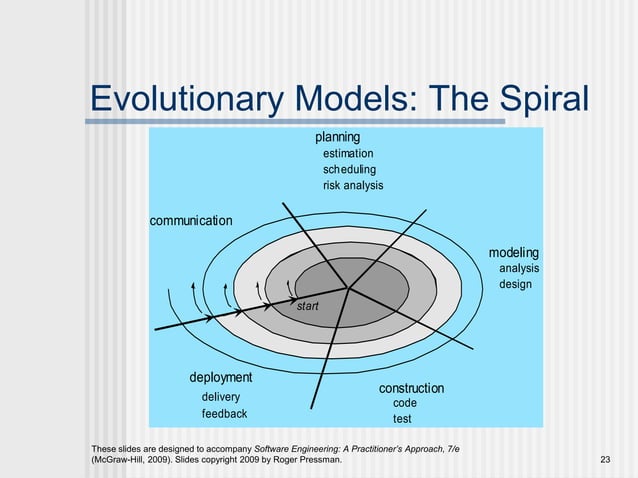 Evolutionary Models: The Spiral

planning
estimation
scheduling
risk analysis

communication

modeling
analysis
design

start

deployment
delivery
feedback

construction
code
test

These slides are designed to accompany Software Engineering: A Practitioner's Approach, 7/e (McGraw-Hill, 2009). Slides copyright 2009 by Roger Pressman.

23